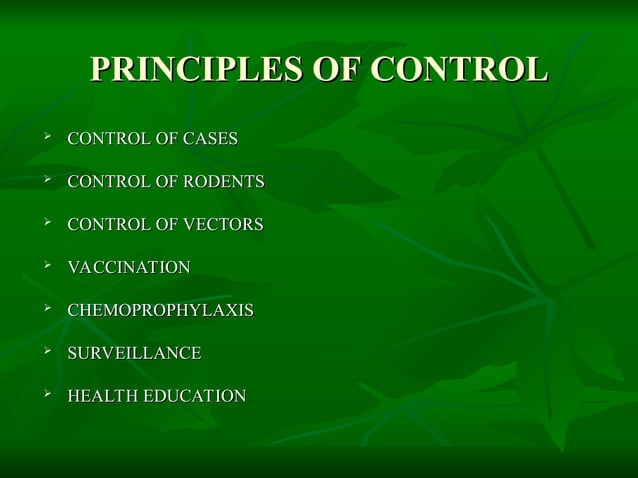 PRINCIPLES OF CONTROL

➢ CONTROL OF CASES

➢ CONTROL OF RODENTS

➢ CONTROL OF VECTORS

➢ VACCINATION

➢ CHEMOPROPHYLAXIS

➢ SURVEILLANCE

➢ HEALTH EDUCATION